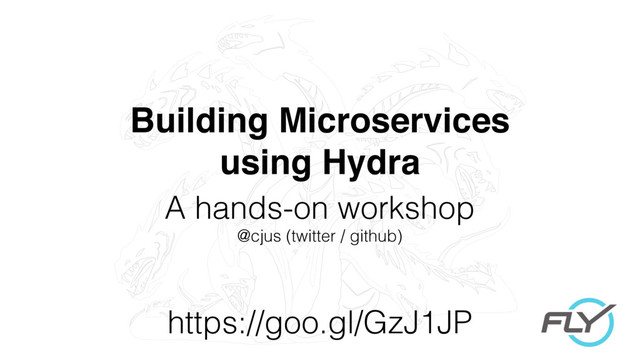 Building Microservices using Hydra

A hands-on workshop

@cjus (twitter / github)

https://goo.gl/GzJ1JP

FLY